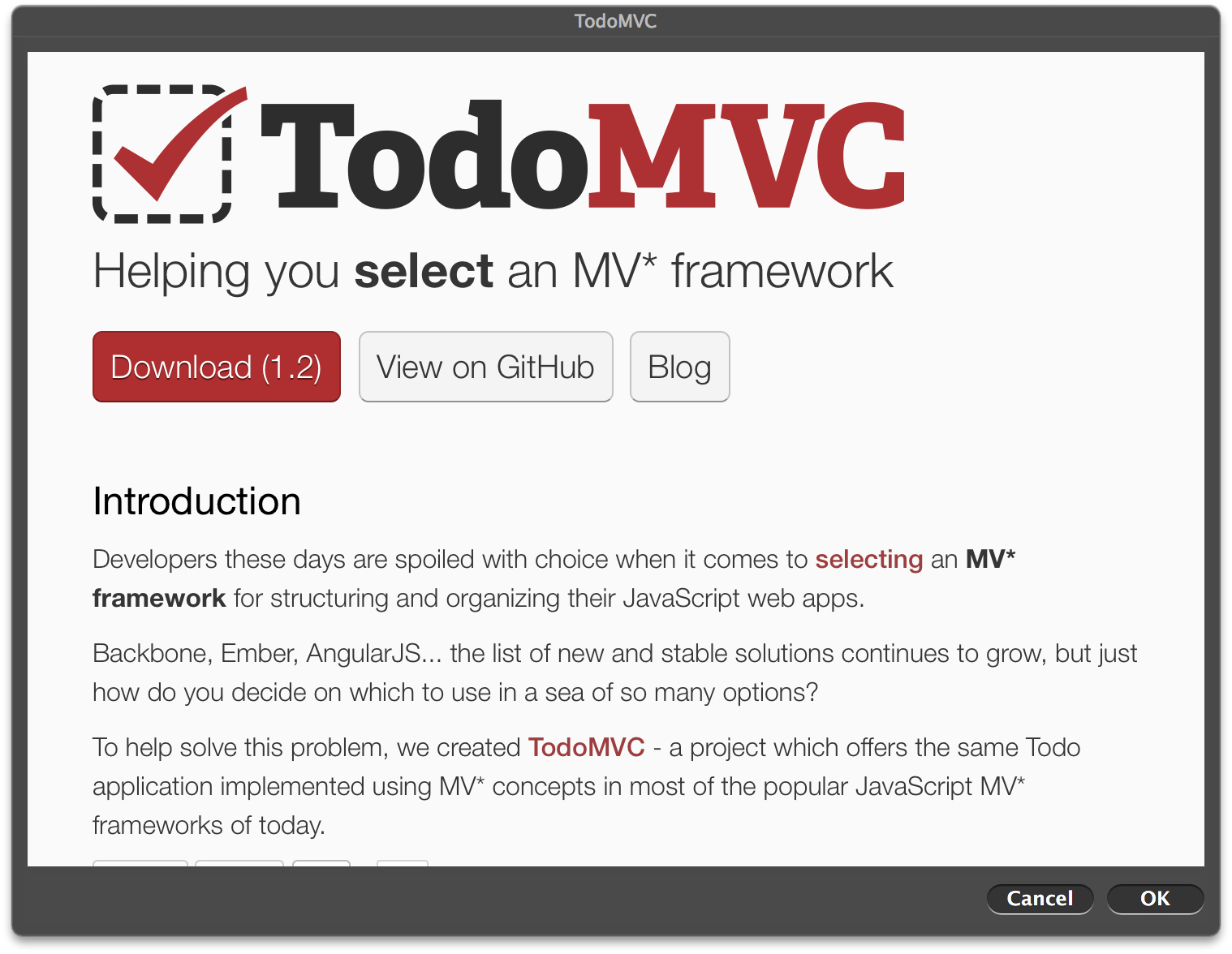 TodoMVC

TodoMVC

Helping you select an MV* framework

Download (1.2)

View on GitHub

Blog

Introduction

Developers these days are spoiled with choice when it comes to selecting an MV* framework for structuring and organizing their JavaScript web apps.

Backbone, Ember, AngularJS... the list of new and stable solutions continues to grow, but just how do you decide on which to use in a sea of so many options?

To help solve this problem, we created TodoMVC - a project which offers the same Todo application implemented using MV* concepts in most of the popular JavaScript MV* frameworks of today.

Cancel

OK